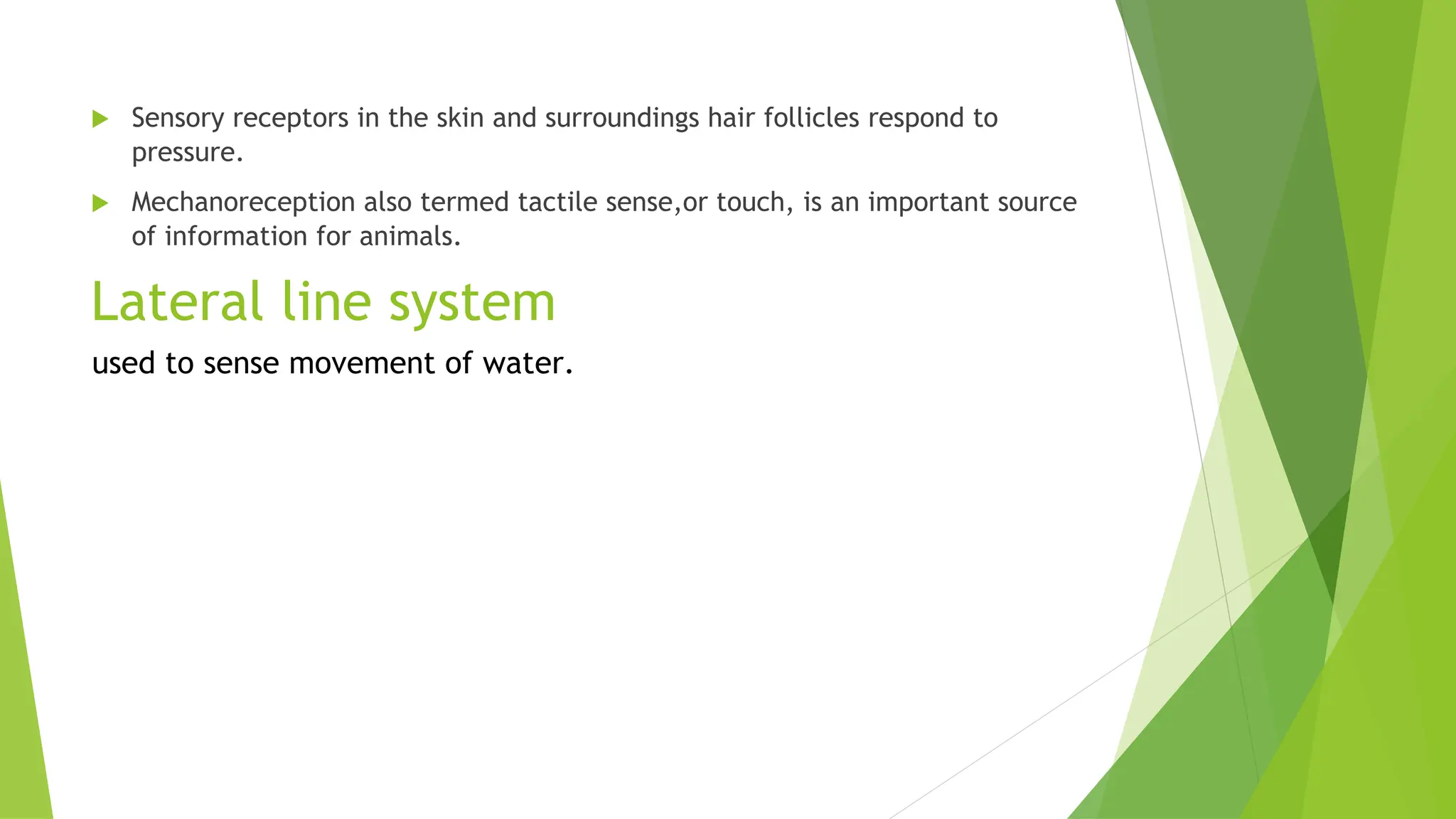 Sensory receptors in the skin and surroundings hair follicles respond to pressure.

Mechanoreception also termed tactile sense,or touch, is an important source of information for animals.

Lateral line system

used to sense movement of water.